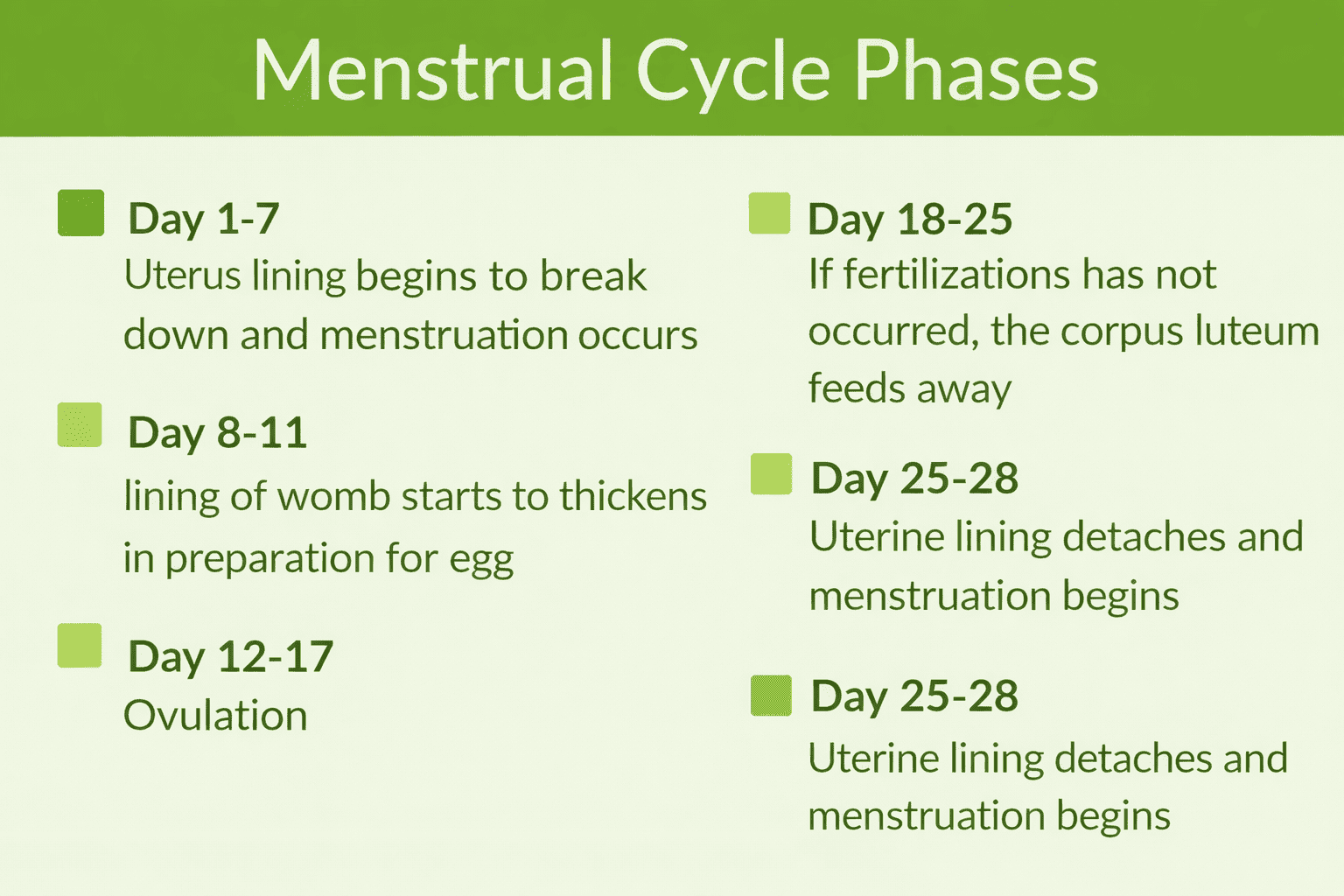 Menstrual Cycle Phases

Day 1-7
Uterus lining begins to break down and menstruation occurs

Day 8-11
lining of womb starts to thickens in preparation for egg

Day 12-17
Ovulation

Day 18-25
If fertilizations has not occurred, the corpus luteum feeds away

Day 25-28
Uterine lining detaches and menstruation begins

Day 25-28
Uterine lining detaches and menstruation begins